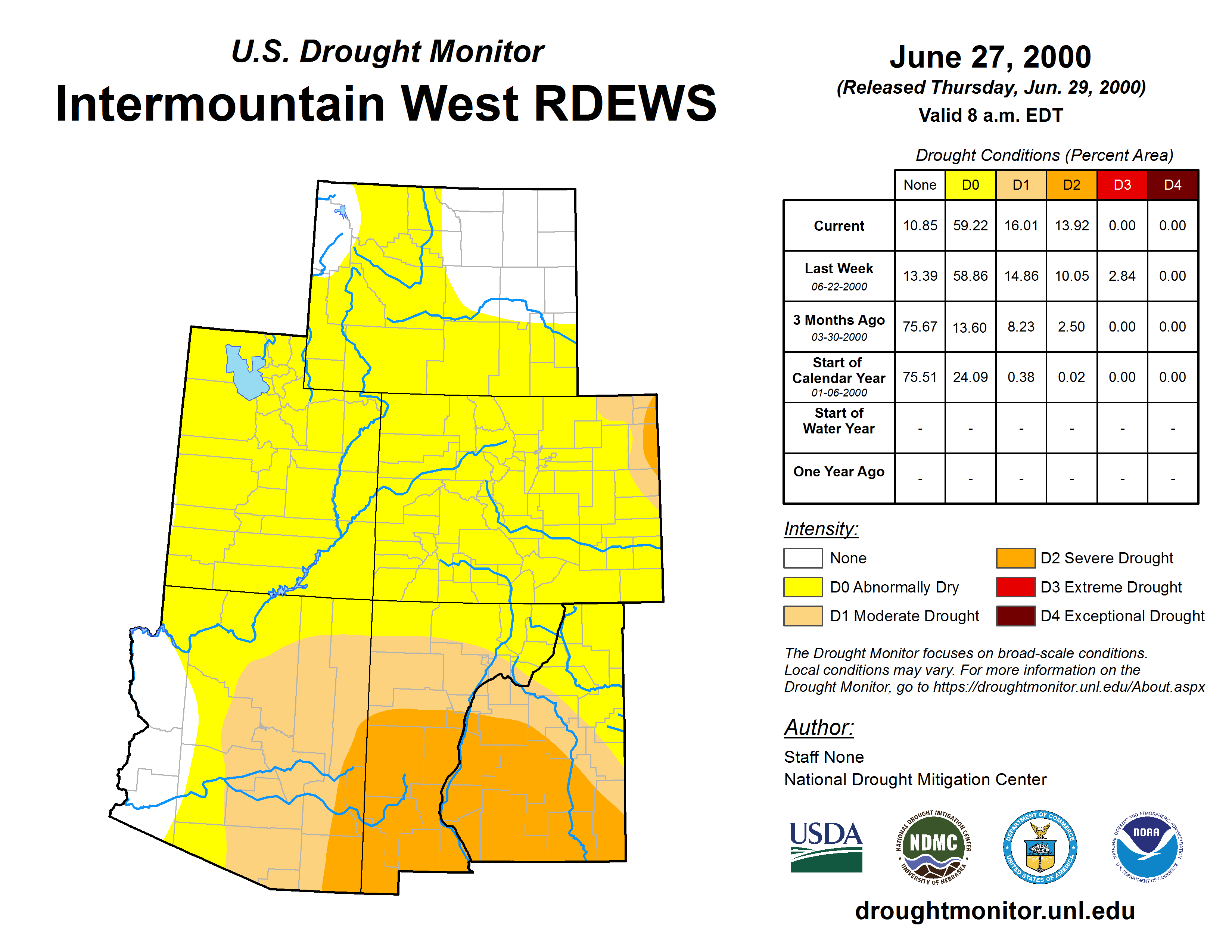 U.S. Drought Monitor
Intermountain West RDEWS

June 27, 2000
(Released Thursday, Jun. 29, 2000)
Valid 8 a.m. EDT

Drought Conditions (Percent Area)

| | None | D0 | D1 | D2 | D3 | D4 |
|---|---|---|---|---|---|---|
| Current | 10.85 | 59.22 | 16.01 | 13.92 | 0.00 | 0.00 |
| Last Week 06-22-2000 | 13.39 | 58.86 | 14.86 | 10.05 | 2.84 | 0.00 |
| 3 Months Ago 03-30-2000 | 75.67 | 13.60 | 8.23 | 2.50 | 0.00 | 0.00 |
| Start of Calendar Year 01-06-2000 | 75.51 | 24.09 | 0.38 | 0.02 | 0.00 | 0.00 |
| Start of Water Year | - | - | - | - | - | - |
| One Year Ago | - | - | - | - | - | - |

Intensity:
None
D0 Abnormally Dry
D1 Moderate Drought
D2 Severe Drought
D3 Extreme Drought
D4 Exceptional Drought

The Drought Monitor focuses on broad-scale conditions. Local conditions may vary. For more information on the Drought Monitor, go to https://droughtmonitor.unl.edu/About.aspx

Author:
Staff None
National Drought Mitigation Center

USDA
NATIONAL DROUGHT MITIGATION CENTER NDMC UNIVERSITY OF NEBRASKA
DEPARTMENT OF COMMERCE UNITED STATES OF AMERICA
NATIONAL OCEANIC AND ATMOSPHERIC ADMINISTRATION NOAA U.S. DEPARTMENT OF COMMERCE

droughtmonitor.unl.edu